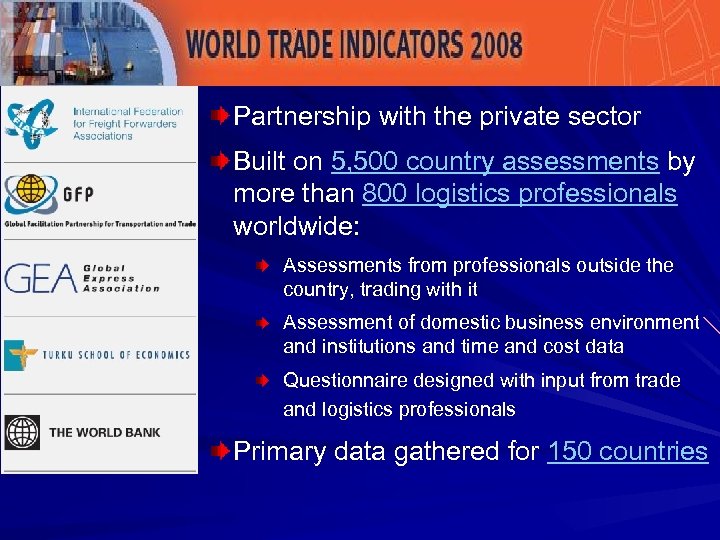 WORLD TRADE INDICATORS 2008

FIATA International Federation for Freight Forwarders Associations

GFP Global Facilitation Partnership for Transportation and Trade

GEA Global Express Association

TURKU SCHOOL OF ECONOMICS

THE WORLD BANK

Partnership with the private sector

Built on 5,500 country assessments by more than 800 logistics professionals worldwide:

Assessments from professionals outside the country, trading with it

Assessment of domestic business environment and institutions and time and cost data

Questionnaire designed with input from trade and logistics professionals

Primary data gathered for 150 countries